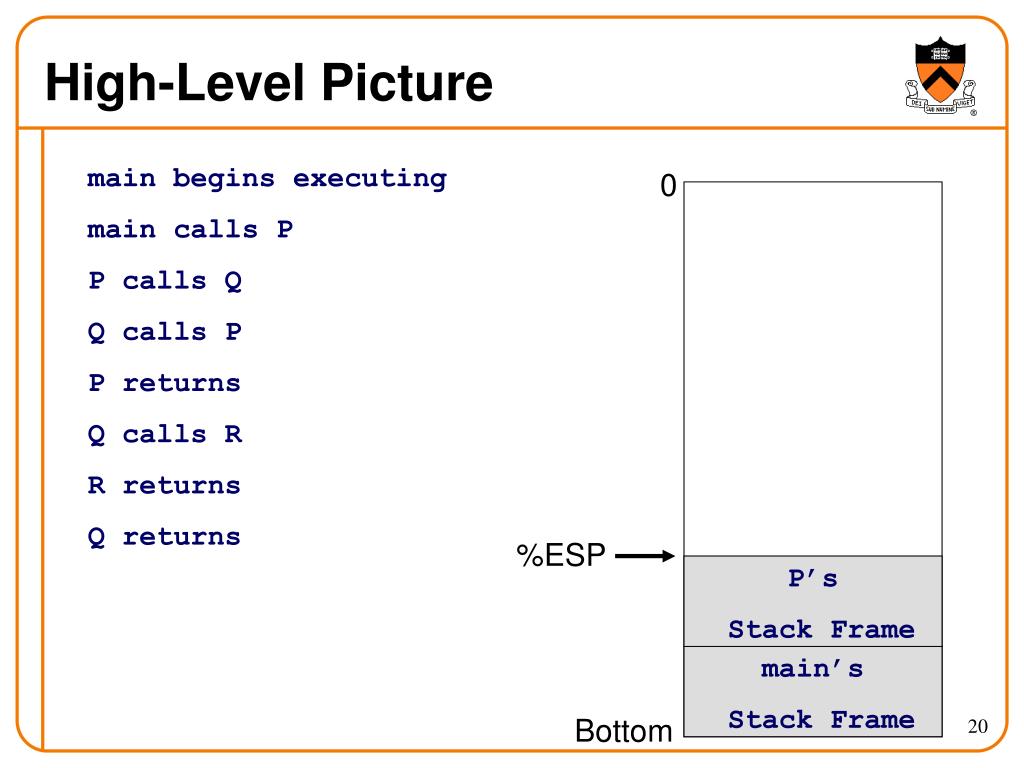 High-Level Picture

DEI SUB NUMINE VIGET

main begins executing

main calls P

P calls Q

Q calls P

P returns

Q calls R

R returns

Q returns

0

%ESP

P's Stack Frame

main's Stack Frame

Bottom

20